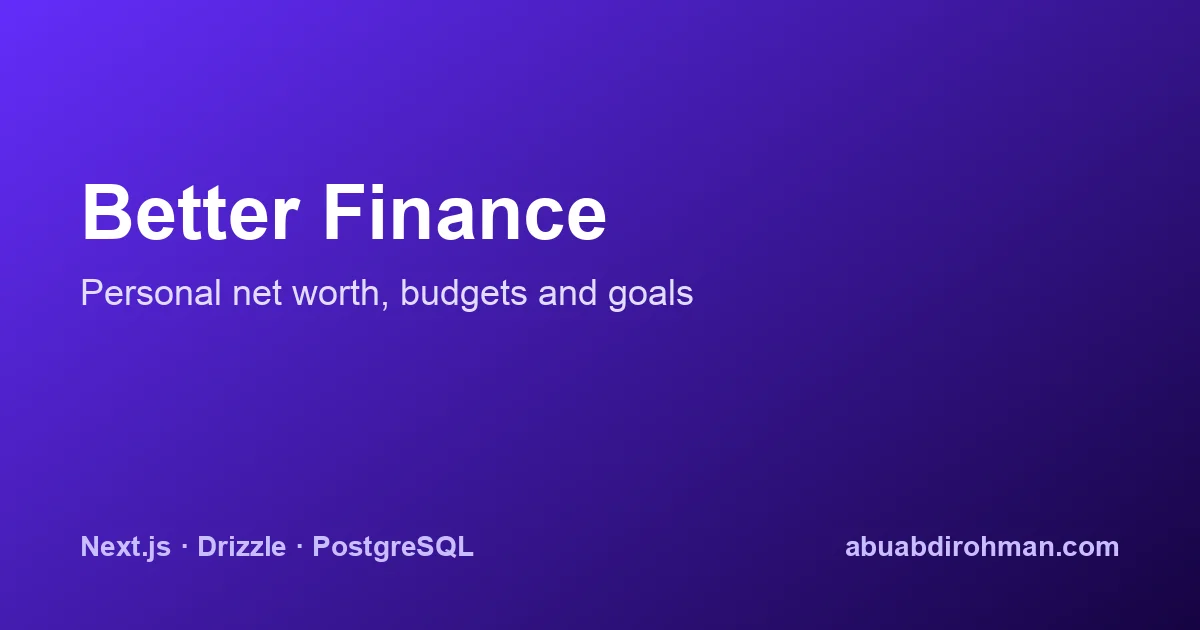 Better Finance

Personal net worth, budgets and goals

Next.js · Drizzle · PostgreSQL

abuabdirohman.com